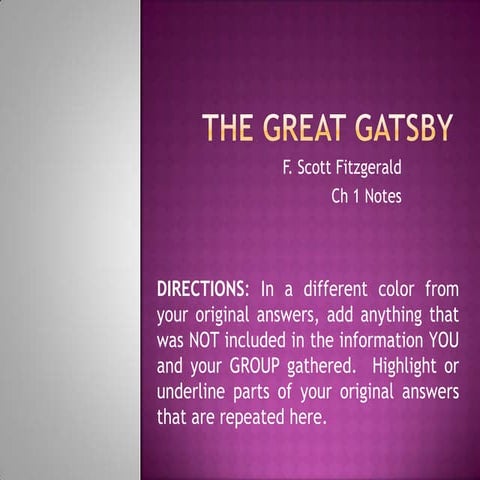 THE GREAT GATSBY

F. Scott Fitzgerald
Ch 1 Notes

DIRECTIONS: In a different color from your original answers, add anything that was NOT included in the information YOU and your GROUP gathered. Highlight or underline parts of your original answers that are repeated here.